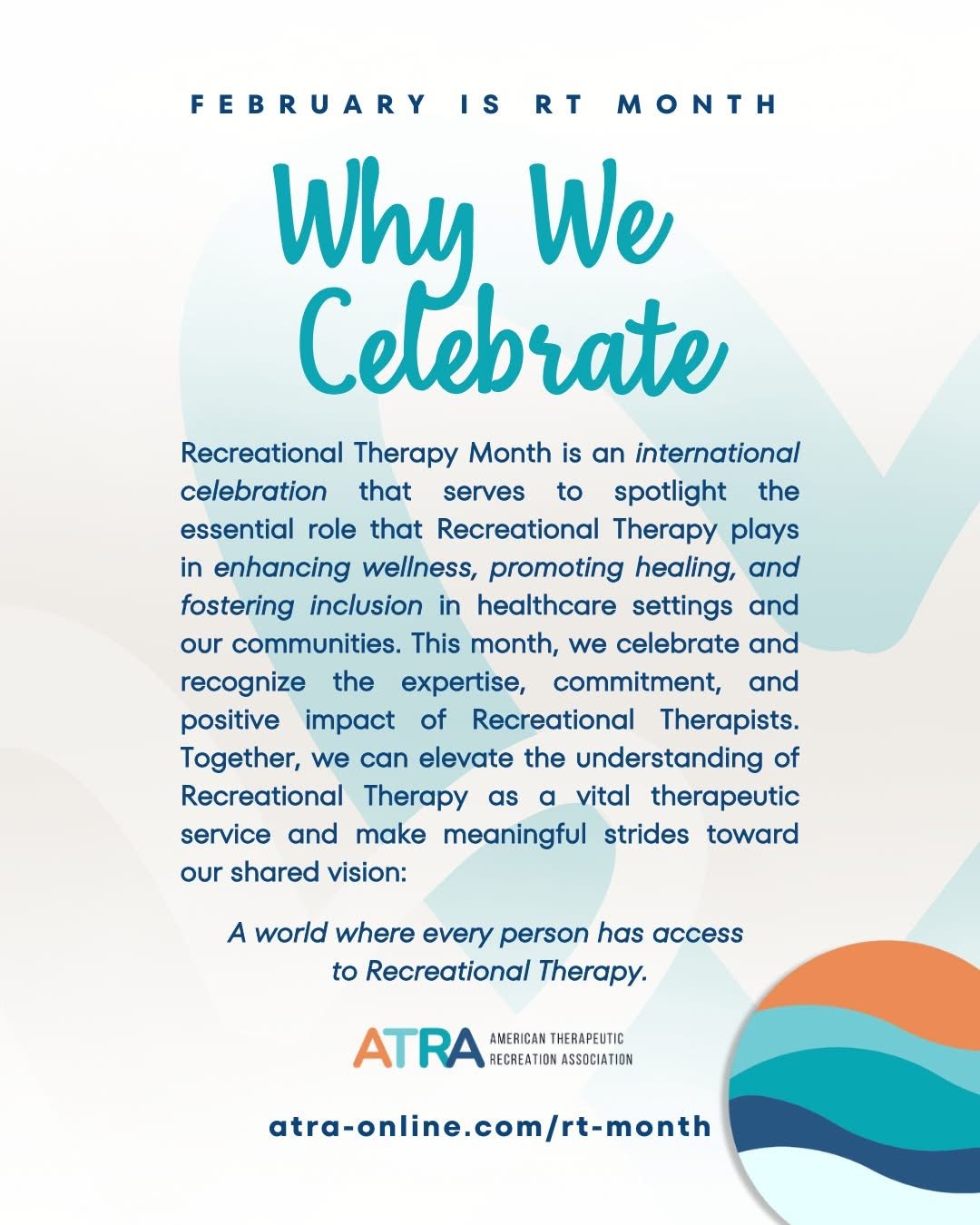 FEBRUARY IS RT MONTH

Why We Celebrate

Recreational Therapy Month is an international celebration that serves to spotlight the essential role that Recreational Therapy plays in enhancing wellness, promoting healing, and fostering inclusion in healthcare settings and our communities. This month, we celebrate and recognize the expertise, commitment, and positive impact of Recreational Therapists. Together, we can elevate the understanding of Recreational Therapy as a vital therapeutic service and make meaningful strides toward our shared vision:

A world where every person has access to Recreational Therapy.

ATRA AMERICAN THERAPEUTIC RECREATION ASSOCIATION

atra-online.com/rt-month